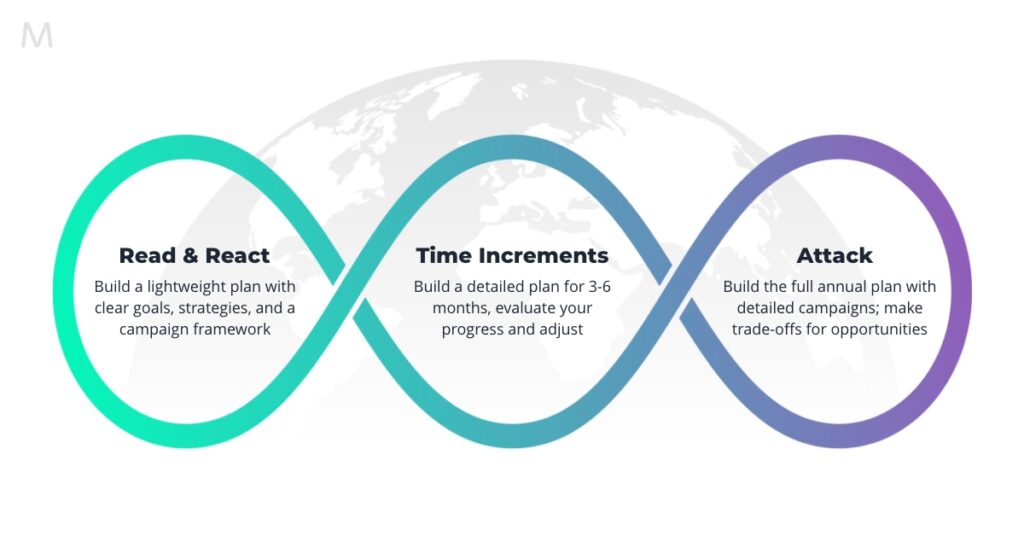 M

Read & React
Build a lightweight plan with clear goals, strategies, and a campaign framework

Time Increments
Build a detailed plan for 3-6 months, evaluate your progress and adjust

Attack
Build the full annual plan with detailed campaigns; make trade-offs for opportunities